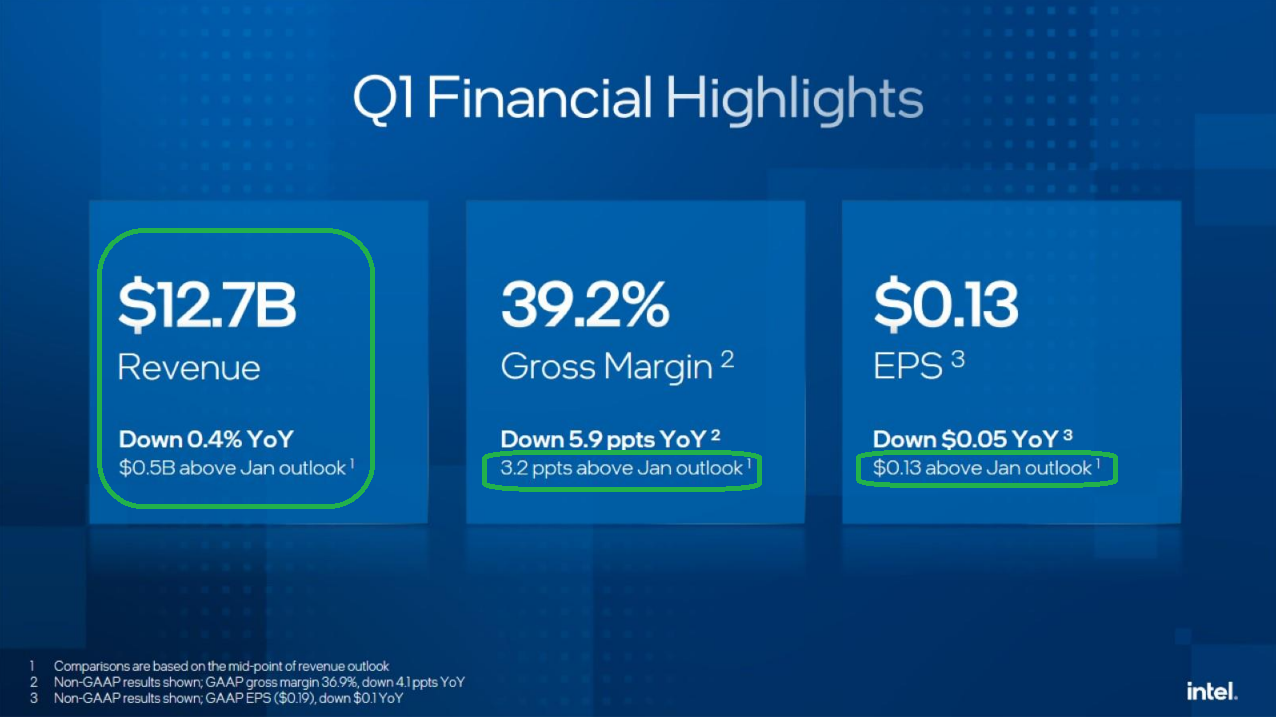 Q1 Financial Highlights

$12.7B
Revenue

Down 0.4% YoY
$0.5B above Jan outlook $^1$

39.2%
Gross Margin $^2$

Down 5.9 ppts YoY $^2$
3.2 ppts above Jan outlook $^1$

$0.13
EPS $^3$

Down $0.05 YoY $^3$
$0.13 above Jan outlook $^1$

1 Comparisons are based on the mid-point of revenue outlook
2 Non-GAAP results shown; GAAP gross margin 36.9%, down 4.1 ppts YoY
3 Non-GAAP results shown; GAAP EPS ($0.19), down $0.1 YoY

intel.